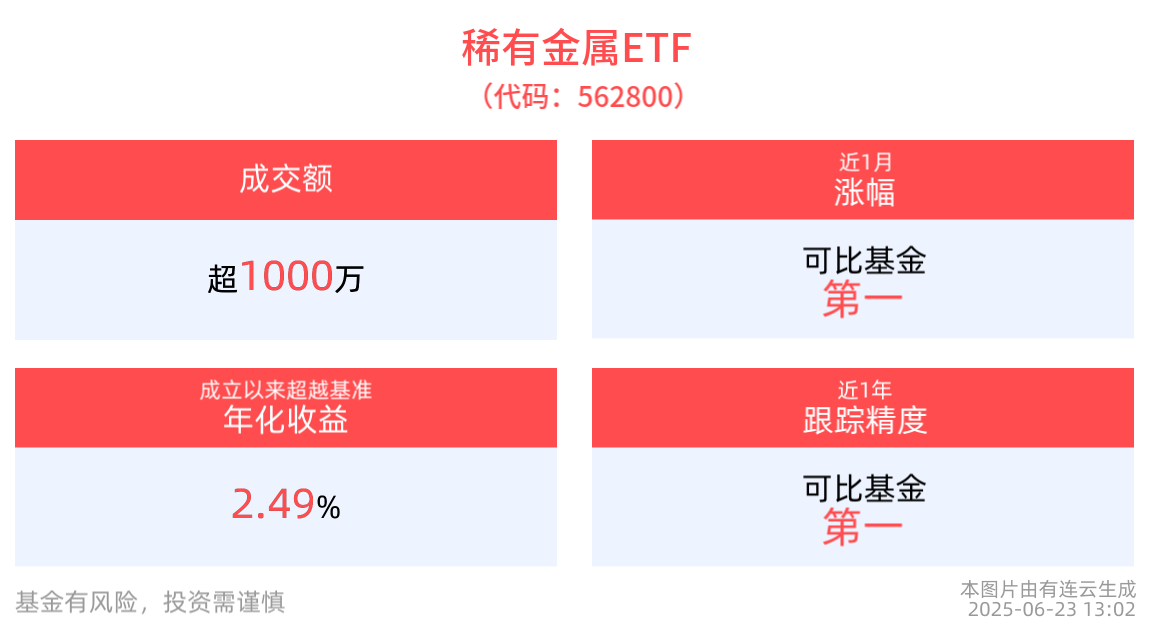 稀有金属ETF
（代码：562800）

成交额

超1000万

近1月
涨幅

可比基金
第一

成立以来超越基准
年化收益

2.49%

近1年
跟踪精度

可比基金
第一

基金有风险，投资需谨慎

本图片由有连云生成
2025-06-23 13:02